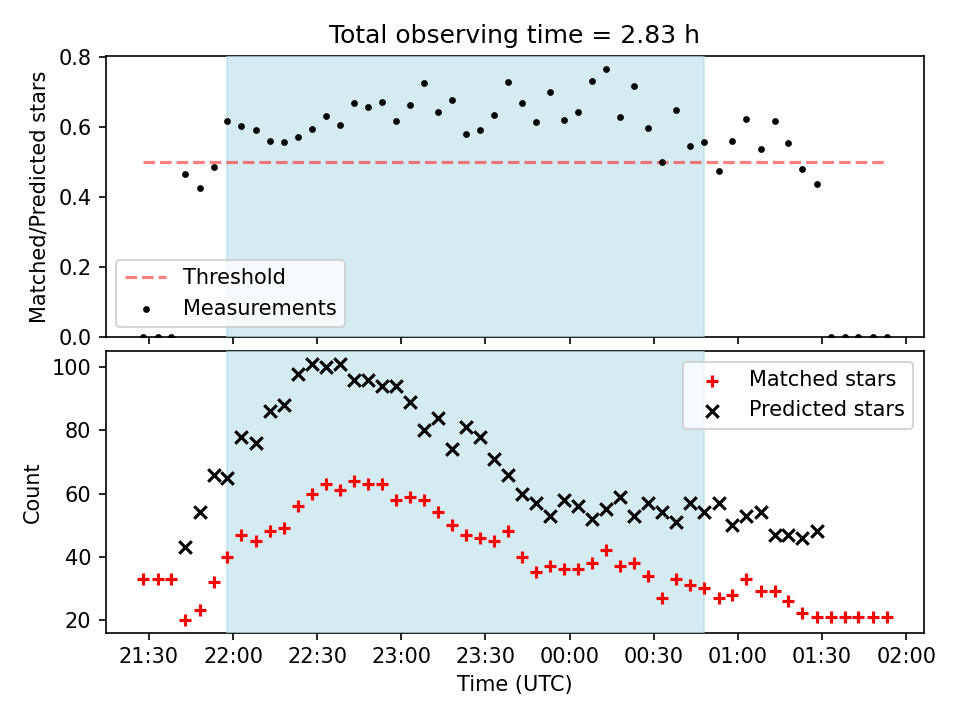 Total observing time = 2.83 h

Matched/Predicted stars

0.8
0.6
0.4
0.2
0.0

Threshold
Measurements

Count

100
80
60
40
20

Matched stars
Predicted stars

21:30 22:00 22:30 23:00 23:30 00:00 00:30 01:00 01:30 02:00

Time (UTC)